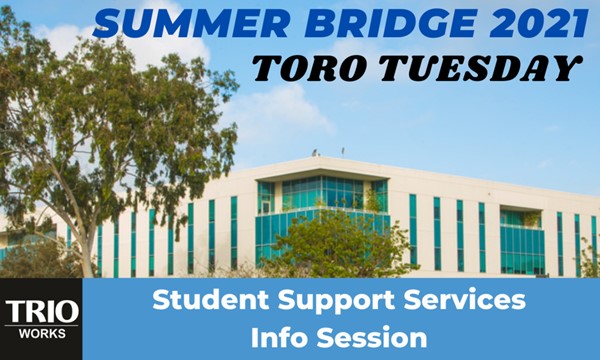 SUMMER BRIDGE 2021
TORO TUESDAY

TRIO
WORKS

Student Support Services
Info Session